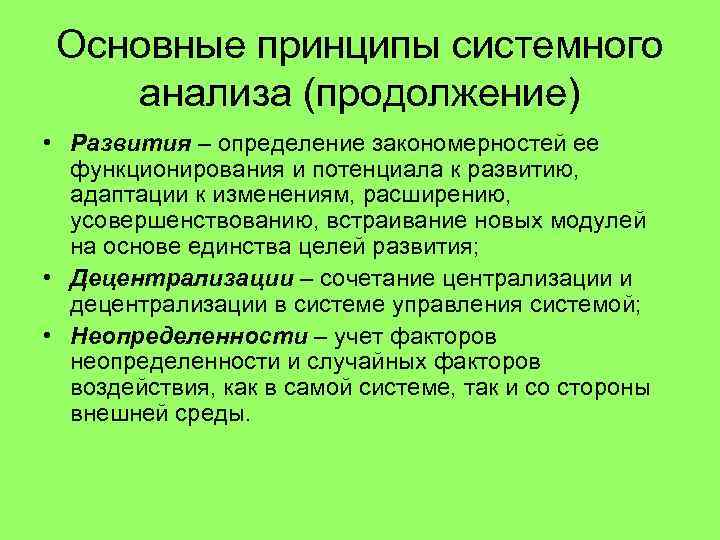 Основные принципы системного анализа (продолжение)

• Развития – определение закономерностей ее функционирования и потенциала к развитию, адаптации к изменениям, расширению, усовершенствованию, встраивание новых модулей на основе единства целей развития;

• Децентрализации – сочетание централизации и децентрализации в системе управления системой;

• Неопределенности – учет факторов неопределенности и случайных факторов воздействия, как в самой системе, так и со стороны внешней среды.